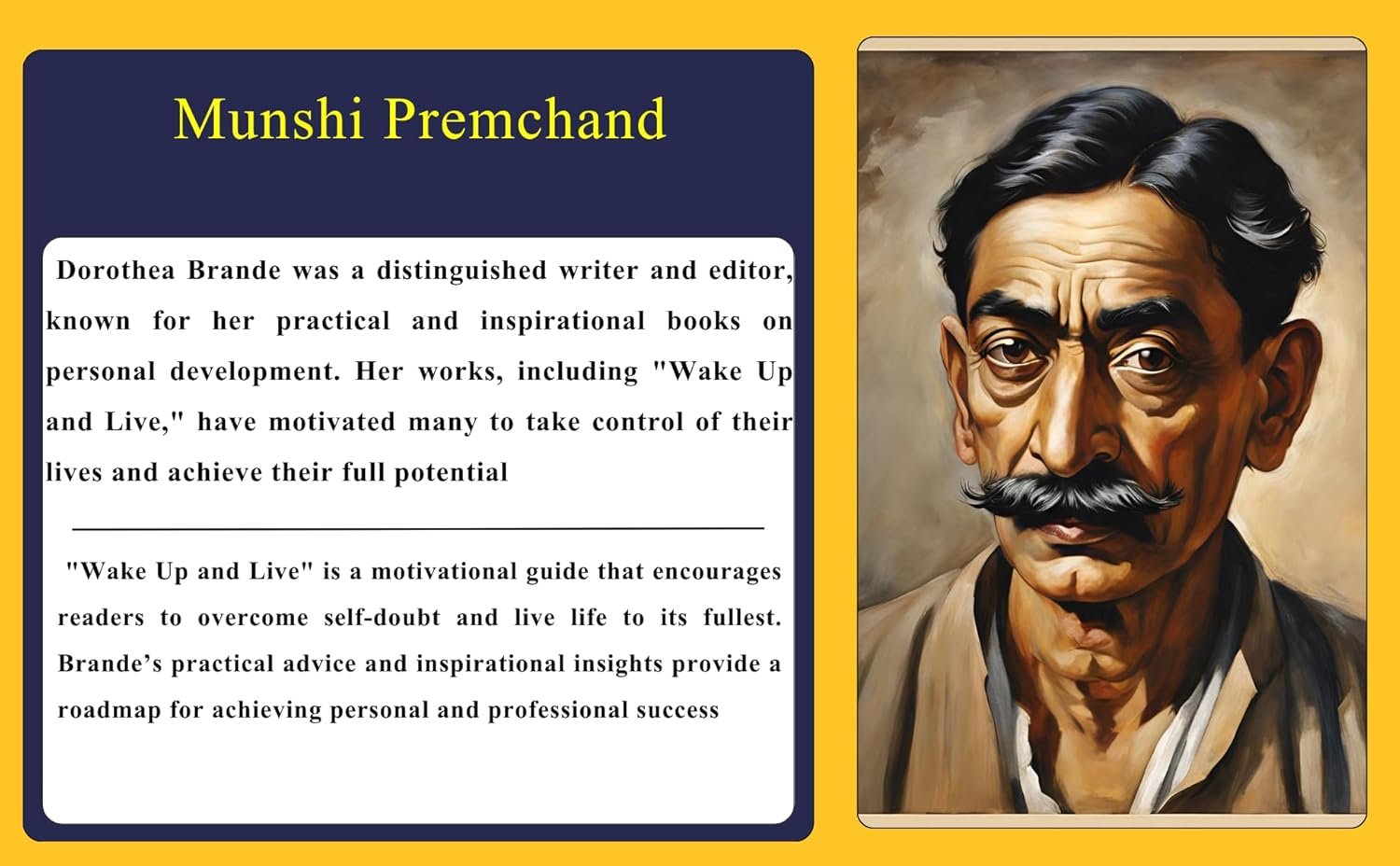 Munshi Premchand

Dorothea Brande was a distinguished writer and editor, known for her practical and inspirational books on personal development. Her works, including "Wake Up and Live," have motivated many to take control of their lives and achieve their full potential

"Wake Up and Live" is a motivational guide that encourages readers to overcome self-doubt and live life to its fullest. Brande's practical advice and inspirational insights provide a roadmap for achieving personal and professional success